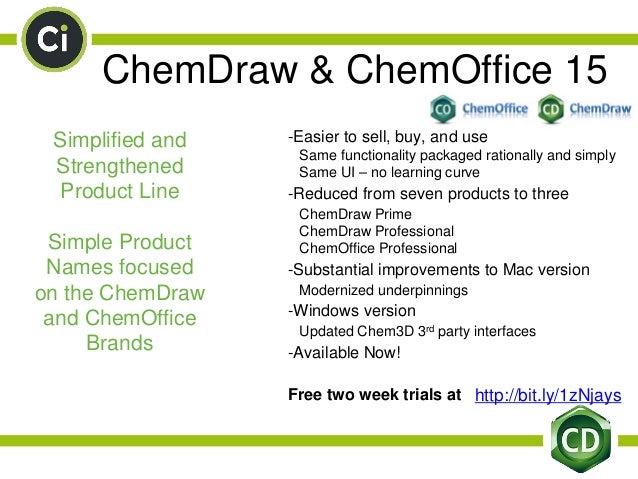 Ci

ChemDraw & ChemOffice 15

CO ChemOffice CD ChemDraw

Simplified and Strengthened Product Line

Simple Product Names focused on the ChemDraw and ChemOffice Brands

-Easier to sell, buy, and use
Same functionality packaged rationally and simply
Same UI – no learning curve
-Reduced from seven products to three
ChemDraw Prime
ChemDraw Professional
ChemOffice Professional
-Substantial improvements to Mac version
Modernized underpinnings
-Windows version
Updated Chem3D 3$^{rd}$ party interfaces
-Available Now!

Free two week trials at http://bit.ly/1zNjays

CD